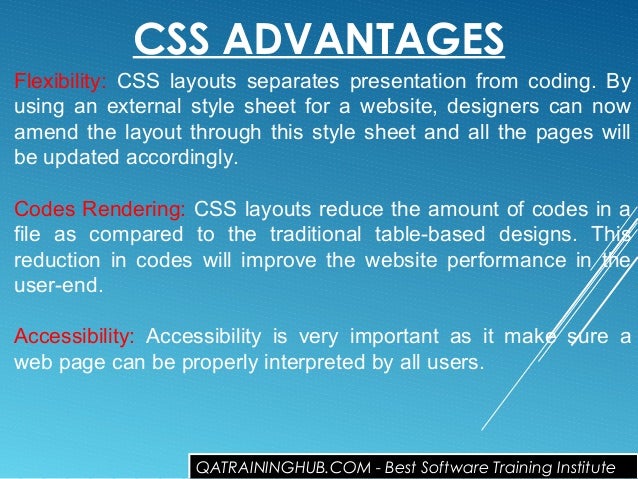 CSS ADVANTAGES

Flexibility: CSS layouts separates presentation from coding. By using an external style sheet for a website, designers can now amend the layout through this style sheet and all the pages will be updated accordingly.

Codes Rendering: CSS layouts reduce the amount of codes in a file as compared to the traditional table-based designs. This reduction in codes will improve the website performance in the user-end.

Accessibility: Accessibility is very important as it make sure a web page can be properly interpreted by all users.

QATRAININGHUB.COM - Best Software Training Institute